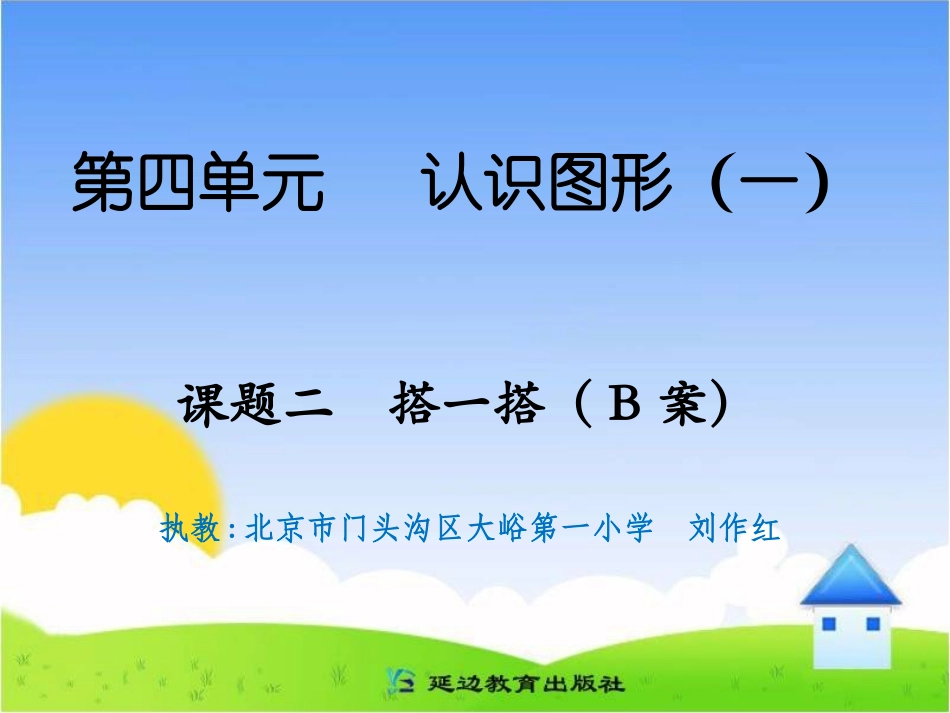 第四单元　认识图形（一）

课题二　搭一搭（B 案）

执教：北京市门头沟区大峪第一小学　刘作红

延边教育出版社